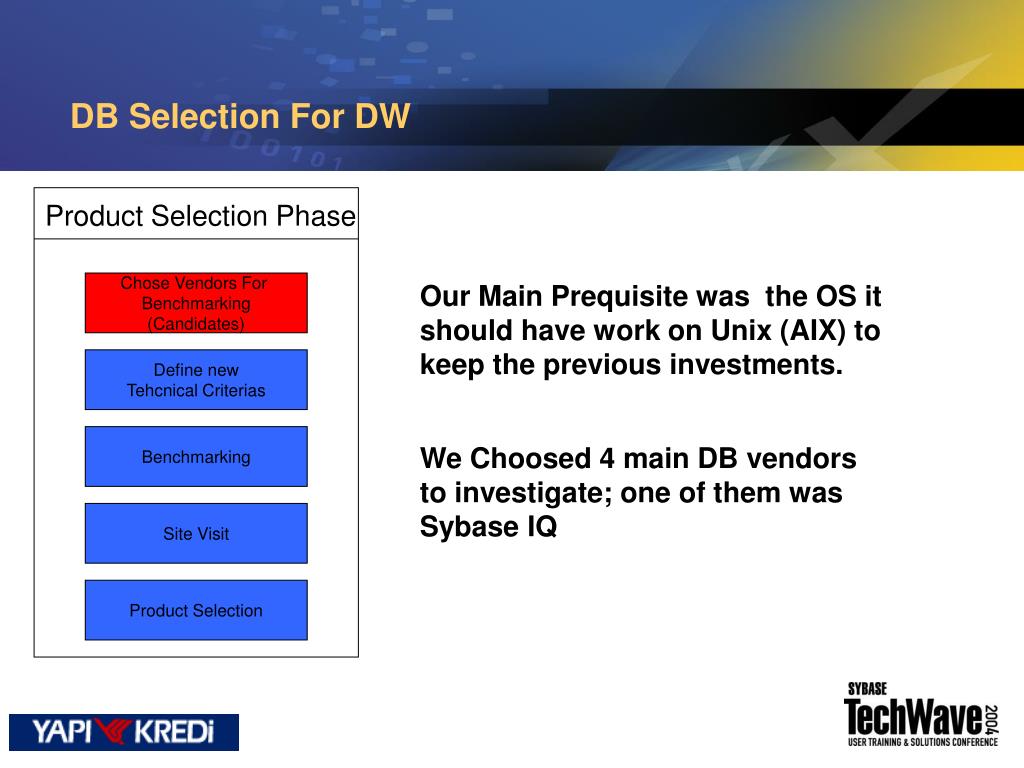 DB Selection For DW

Product Selection Phase

Chose Vendors For Benchmarking (Candidates)

Define new Tehcnical Criterias

Benchmarking

Site Visit

Product Selection

Our Main Prequisite was the OS it should have work on Unix (AIX) to keep the previous investments.

We Choosed 4 main DB vendors to investigate; one of them was Sybase IQ

YAPI KREDİ

SYBASE
TechWave 2004
USER TRAINING & SOLUTIONS CONFERENCE